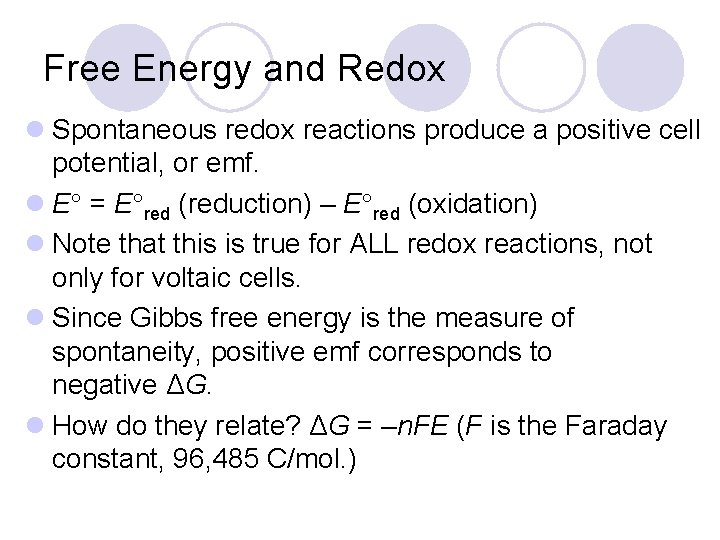 Free Energy and Redox

Spontaneous redox reactions produce a positive cell potential, or emf.

$E^\circ = E^\circ_{red}$ (reduction) – $E^\circ_{red}$ (oxidation)

Note that this is true for ALL redox reactions, not only for voltaic cells.

Since Gibbs free energy is the measure of spontaneity, positive emf corresponds to negative $\Delta G$.

How do they relate? $\Delta G = -nFE$ ($F$ is the Faraday constant, 96,485 C/mol.)